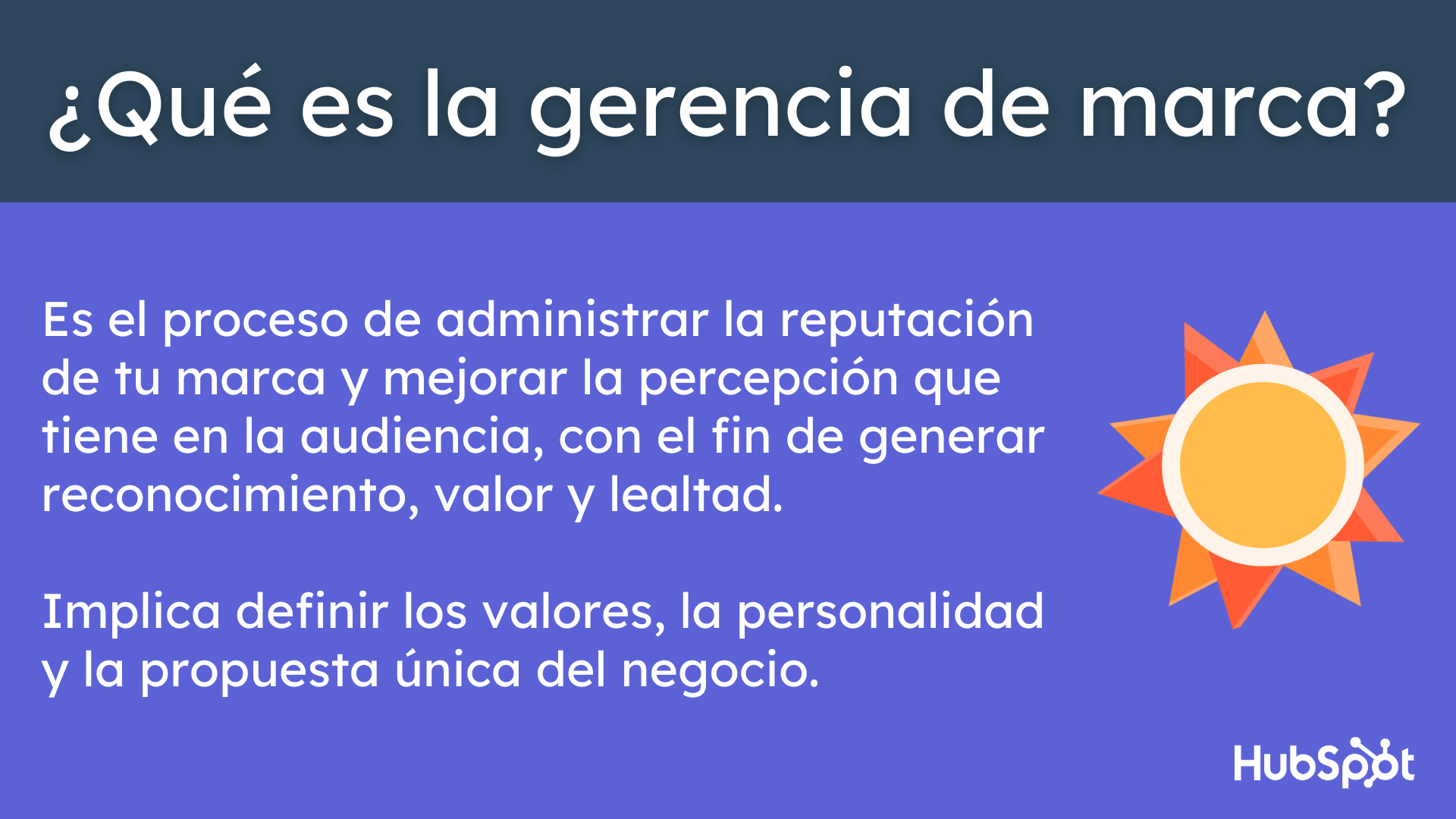 ¿Qué es la gerencia de marca?

Es el proceso de administrar la reputación de tu marca y mejorar la percepción que tiene en la audiencia, con el fin de generar reconocimiento, valor y lealtad.

Implica definir los valores, la personalidad y la propuesta única del negocio.

HubSpot